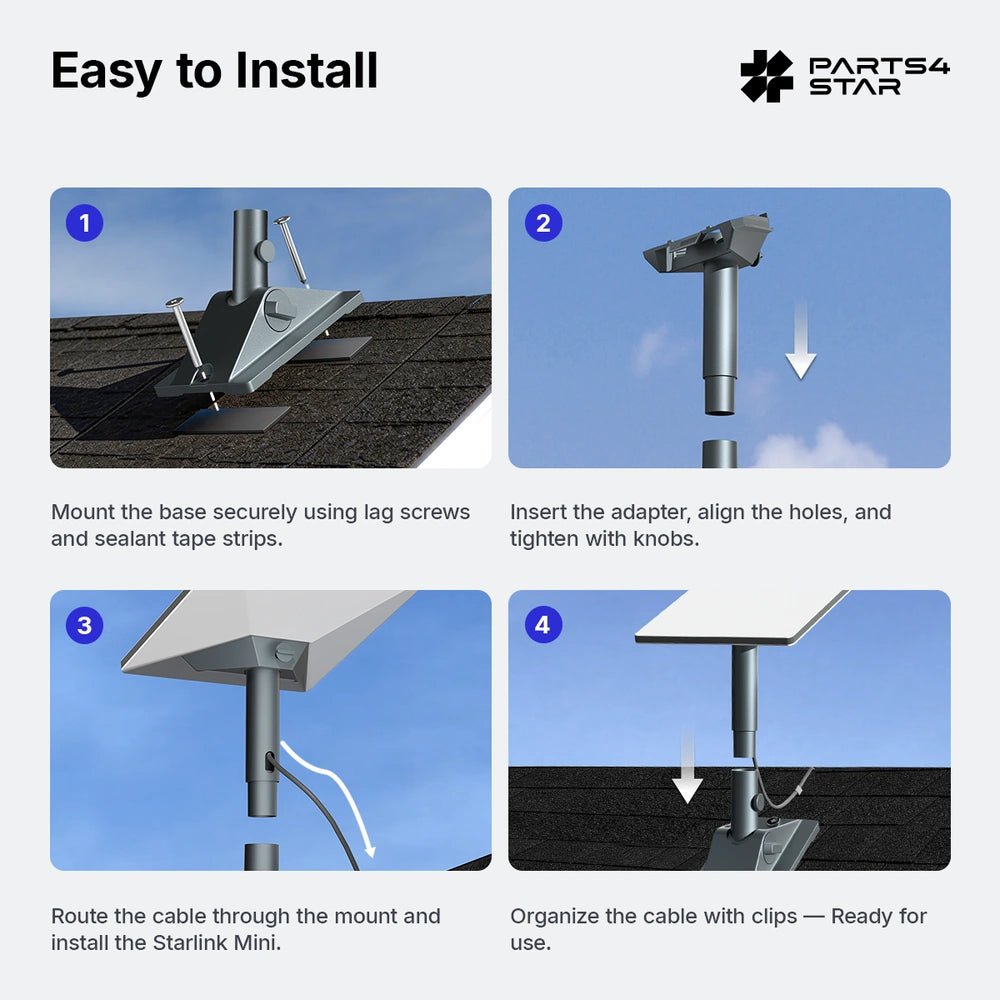 Easy to Install

PARTS4 STAR

1

Mount the base securely using lag screws and sealant tape strips.

2

Insert the adapter, align the holes, and tighten with knobs.

3

Route the cable through the mount and install the Starlink Mini.

4

Organize the cable with clips — Ready for use.